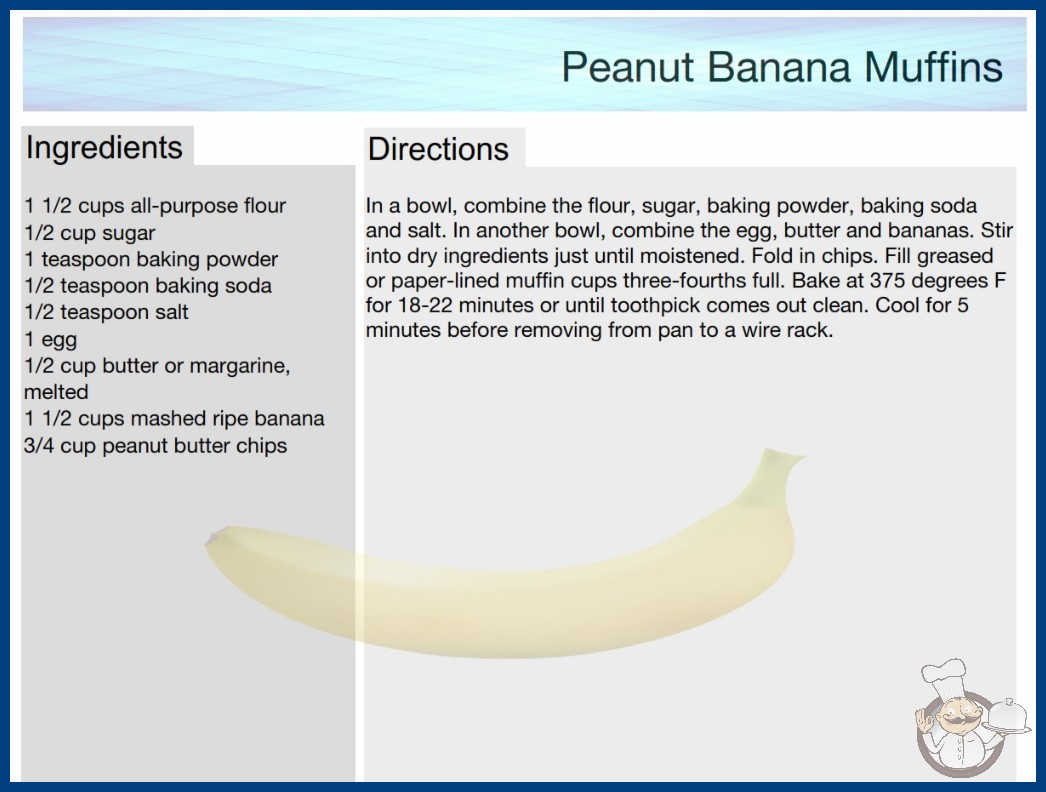 Peanut Banana Muffins

Ingredients

1 1/2 cups all-purpose flour
1/2 cup sugar
1 teaspoon baking powder
1/2 teaspoon baking soda
1/2 teaspoon salt
1 egg
1/2 cup butter or margarine, melted
1 1/2 cups mashed ripe banana
3/4 cup peanut butter chips

Directions

In a bowl, combine the flour, sugar, baking powder, baking soda and salt. In another bowl, combine the egg, butter and bananas. Stir into dry ingredients just until moistened. Fold in chips. Fill greased or paper-lined muffin cups three-fourths full. Bake at 375 degrees F for 18-22 minutes or until toothpick comes out clean. Cool for 5 minutes before removing from pan to a wire rack.